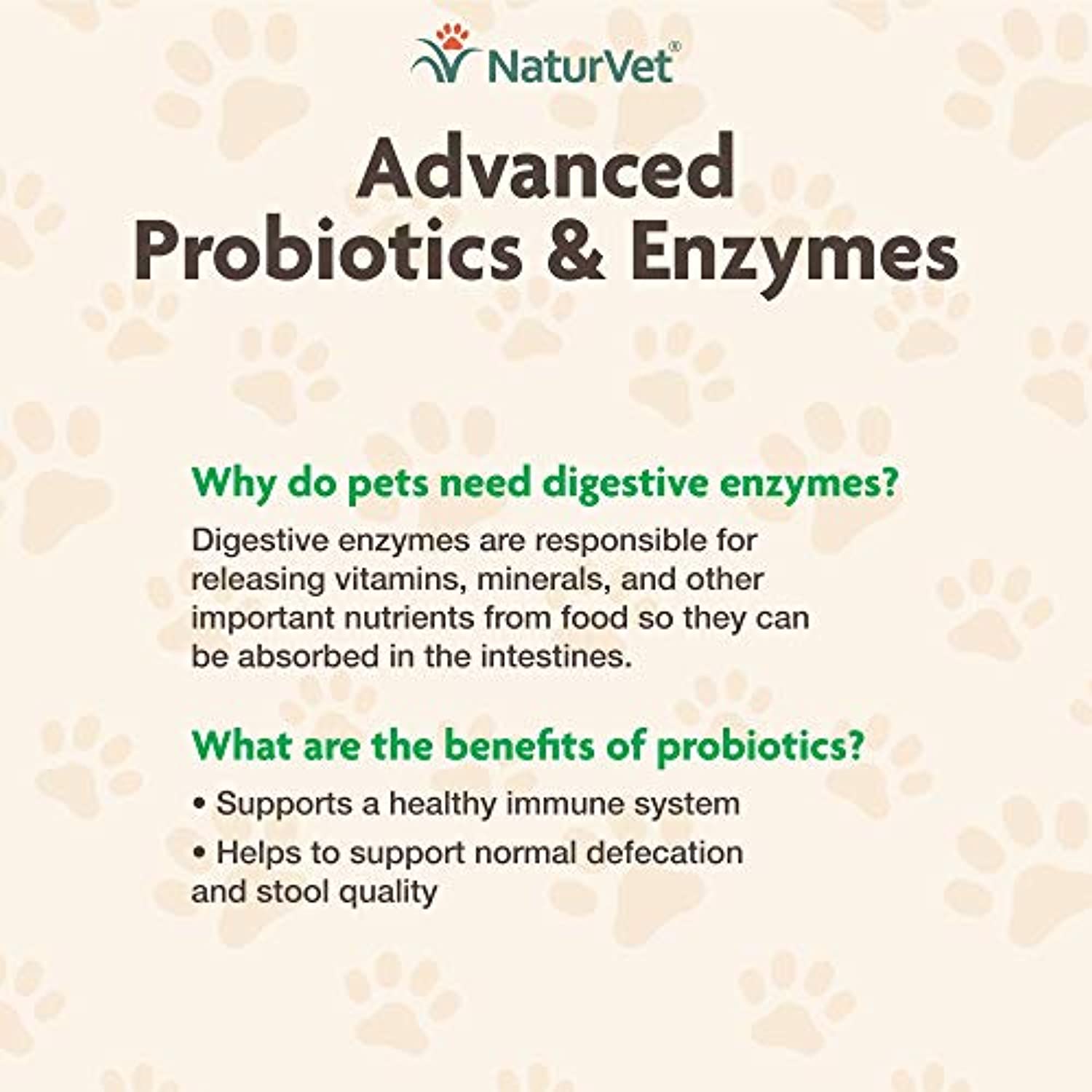 NaturVet®

Advanced Probiotics & Enzymes

Why do pets need digestive enzymes?

Digestive enzymes are responsible for releasing vitamins, minerals, and other important nutrients from food so they can be absorbed in the intestines.

What are the benefits of probiotics?

• Supports a healthy immune system

• Helps to support normal defecation and stool quality